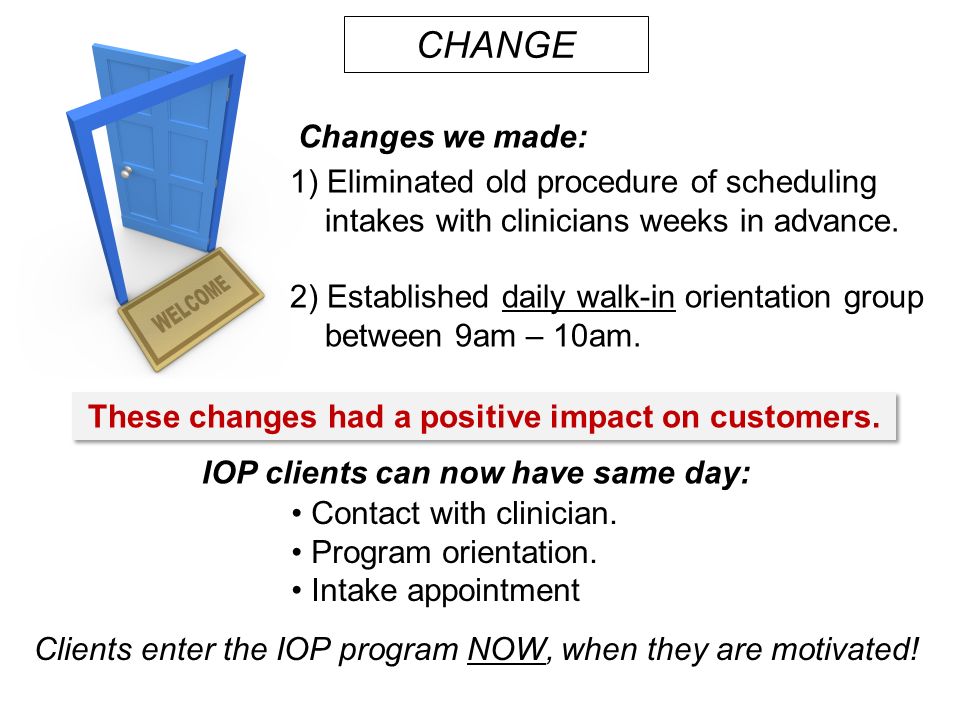 CHANGE

WELCOME

Changes we made:

1) Eliminated old procedure of scheduling intakes with clinicians weeks in advance.

2) Established daily walk-in orientation group between 9am – 10am.

These changes had a positive impact on customers.

IOP clients can now have same day:

• Contact with clinician.
• Program orientation.
• Intake appointment

Clients enter the IOP program NOW, when they are motivated!